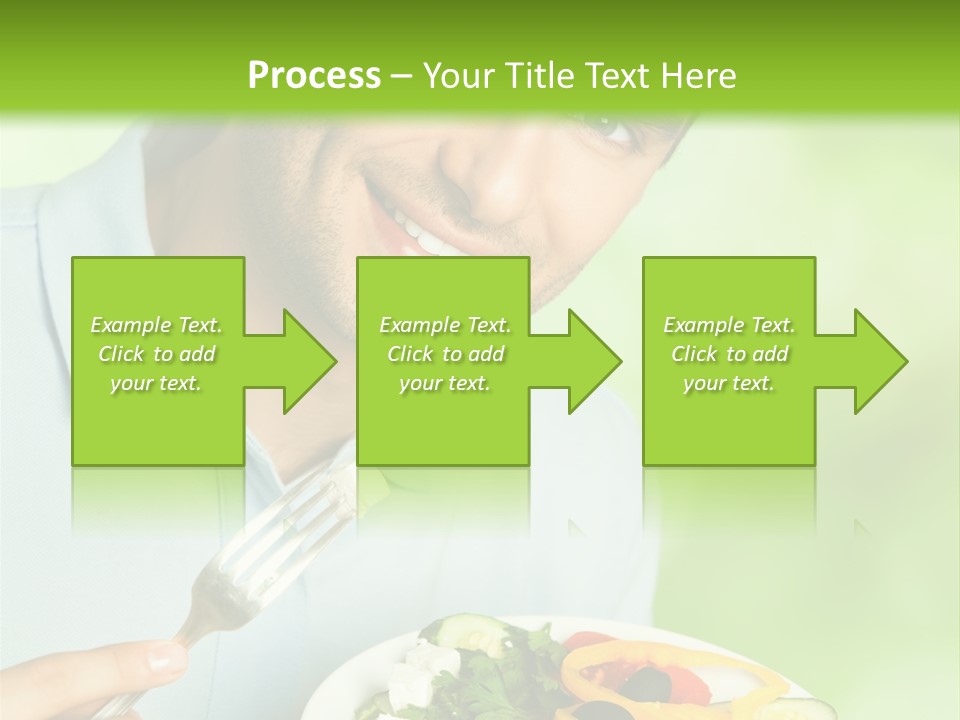 Process – Your Title Text Here

Example Text. Click to add your text.

Example Text. Click to add your text.

Example Text. Click to add your text.